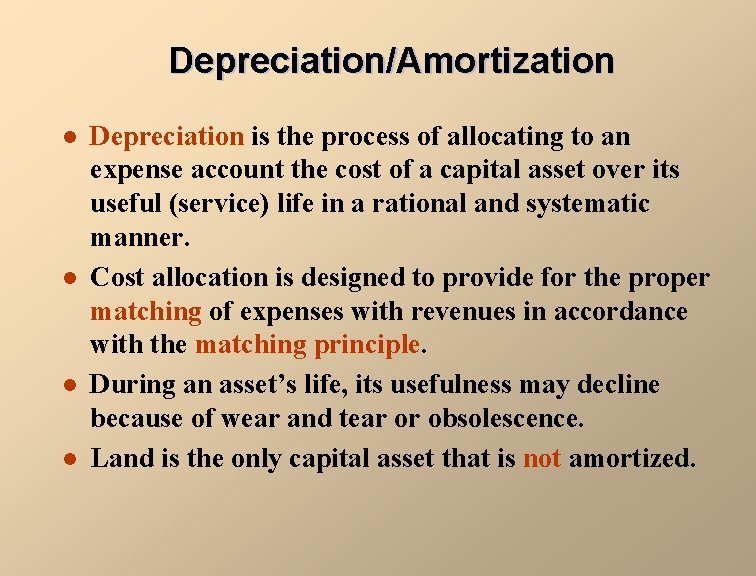 Depreciation/Amortization

● Depreciation is the process of allocating to an expense account the cost of a capital asset over its useful (service) life in a rational and systematic manner.

● Cost allocation is designed to provide for the proper matching of expenses with revenues in accordance with the matching principle.

● During an asset's life, its usefulness may decline because of wear and tear or obsolescence.

● Land is the only capital asset that is not amortized.